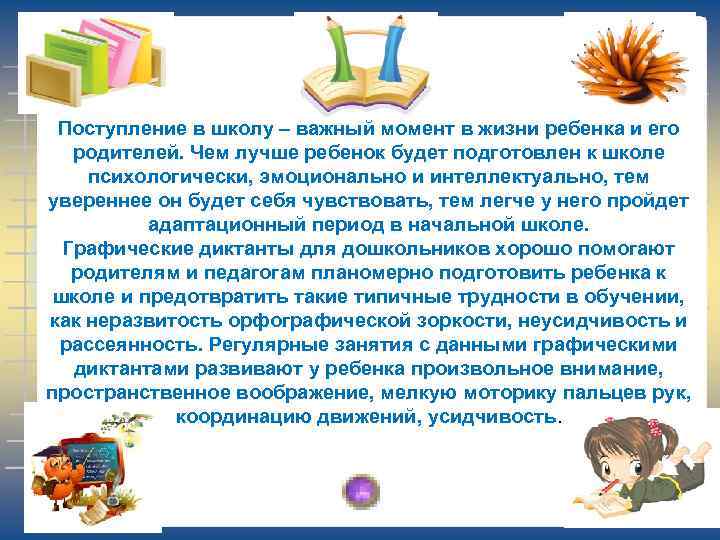 Поступление в школу – важный момент в жизни ребенка и его родителей. Чем лучше ребенок будет подготовлен к школе психологически, эмоционально и интеллектуально, тем увереннее он будет себя чувствовать, тем легче у него пройдет адаптационный период в начальной школе.
Графические диктанты для дошкольников хорошо помогают родителям и педагогам планомерно подготовить ребенка к школе и предотвратить такие типичные трудности в обучении, как неразвитость орфографической зоркости, неусидчивость и рассеянность. Регулярные занятия с данными графическими диктантами развивают у ребенка произвольное внимание, пространственное воображение, мелкую моторику пальцев рук, координацию движений, усидчивость.